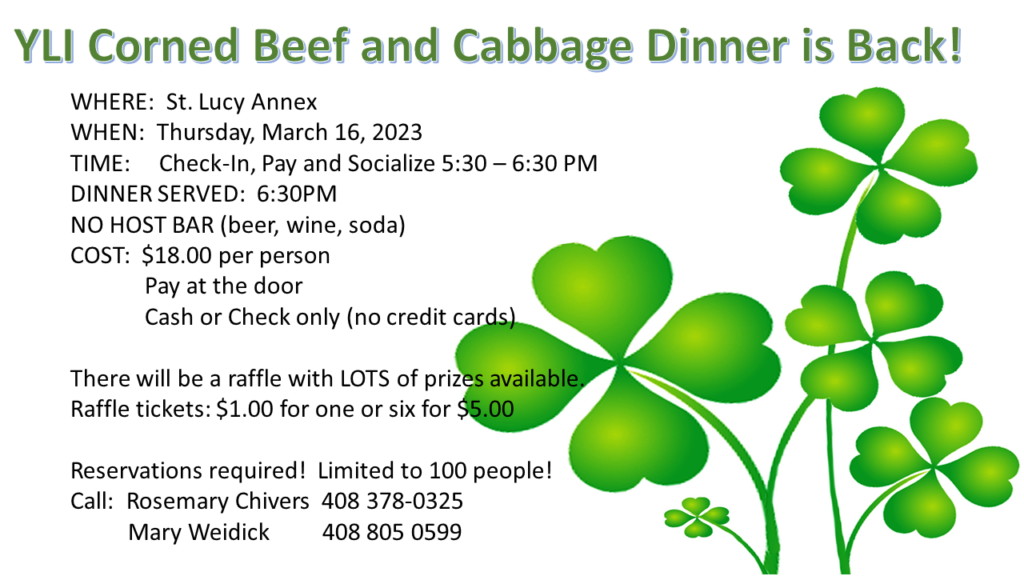 YLI Corned Beef and Cabbage Dinner is Back!

WHERE: St. Lucy Annex
WHEN: Thursday, March 16, 2023
TIME: Check-In, Pay and Socialize 5:30 – 6:30 PM
DINNER SERVED: 6:30PM
NO HOST BAR (beer, wine, soda)
COST: $18.00 per person
Pay at the door
Cash or Check only (no credit cards)

There will be a raffle with LOTS of prizes available.
Raffle tickets: $1.00 for one or six for $5.00

Reservations required! Limited to 100 people!
Call: Rosemary Chivers 408 378-0325
Mary Weidick 408 805 0599